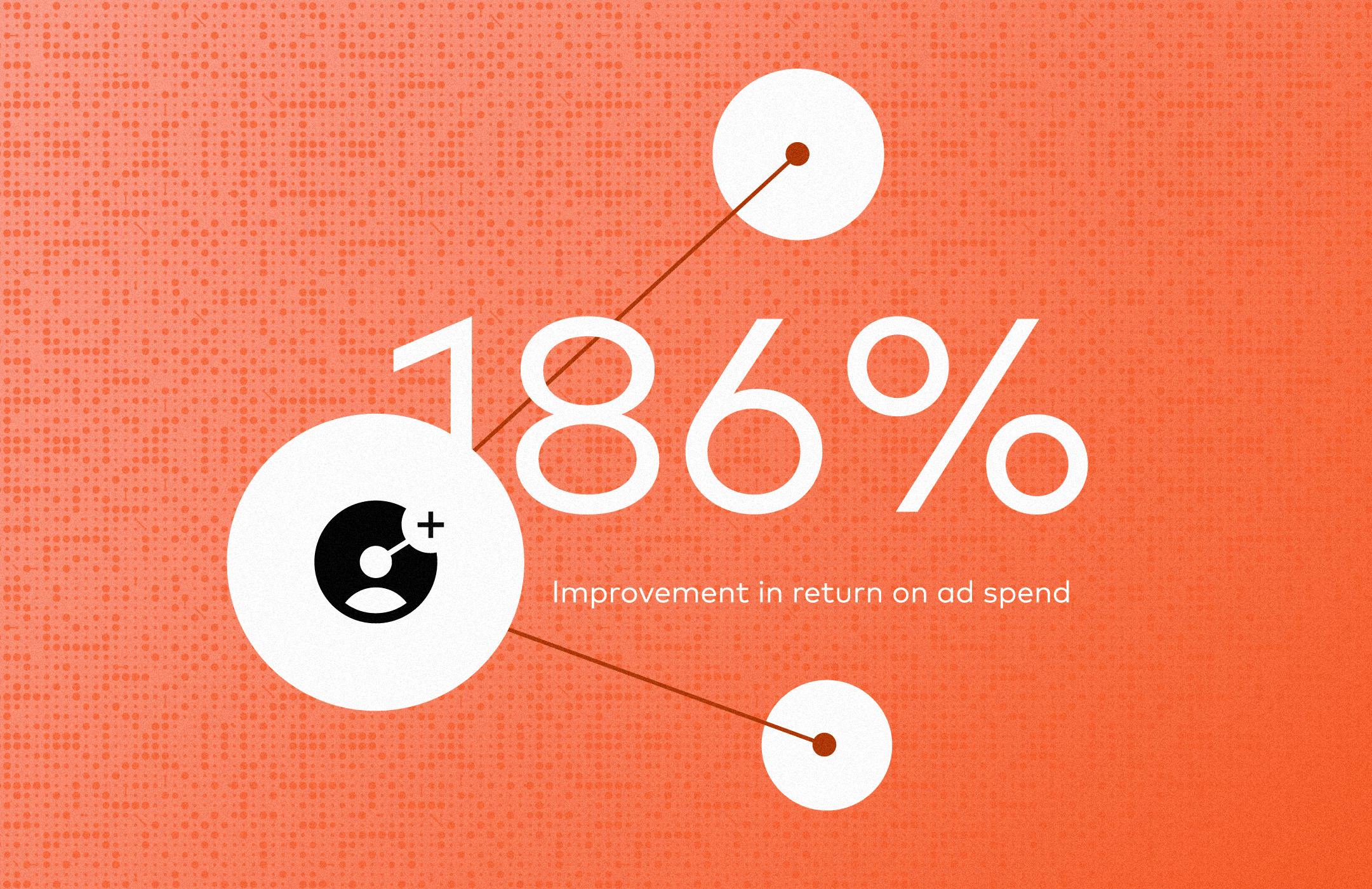 186%

Improvement in return on ad spend